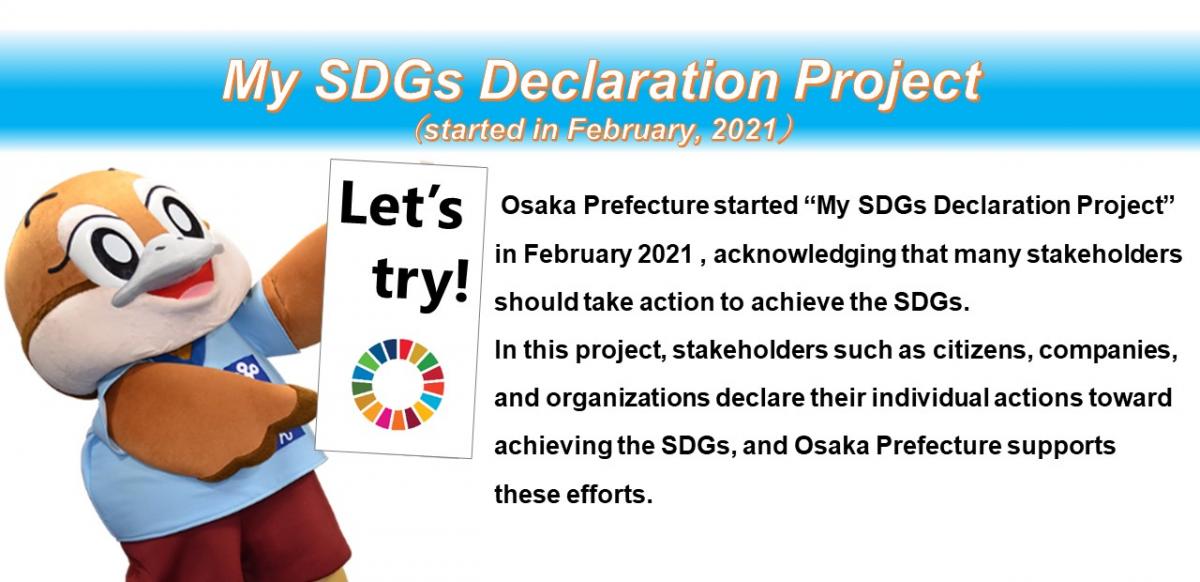 My SDGs Declaration Project
（started in February, 2021）

Let's try!

Osaka Prefecture started “My SDGs Declaration Project” in February 2021 , acknowledging that many stakeholders should take action to achieve the SDGs.
In this project, stakeholders such as citizens, companies, and organizations declare their individual actions toward achieving the SDGs, and Osaka Prefecture supports these efforts.